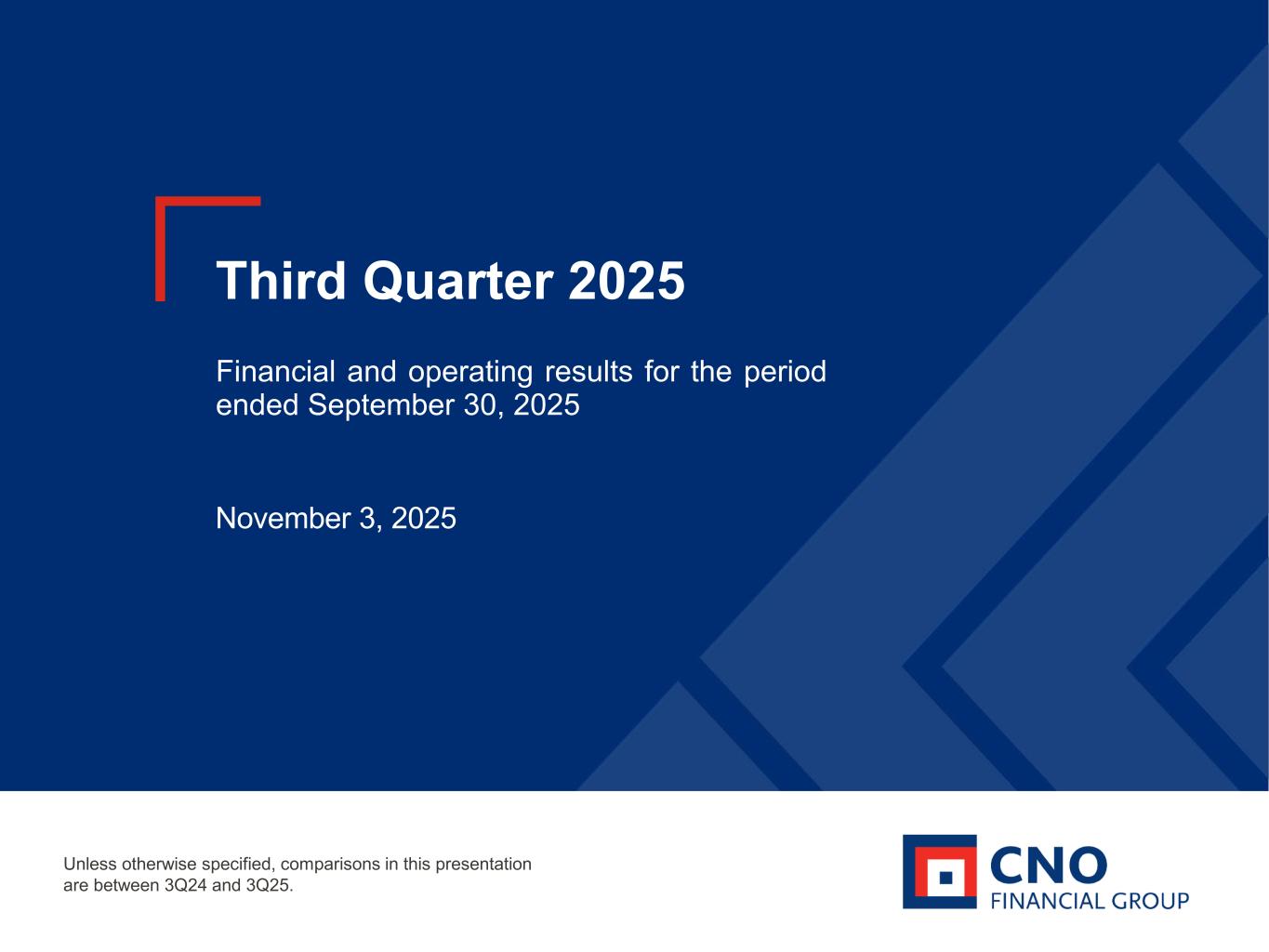 Third Quarter 2025

Financial and operating results for the period ended September 30, 2025

November 3, 2025

Unless otherwise specified, comparisons in this presentation are between 3Q24 and 3Q25.

CNO
FINANCIAL GROUP